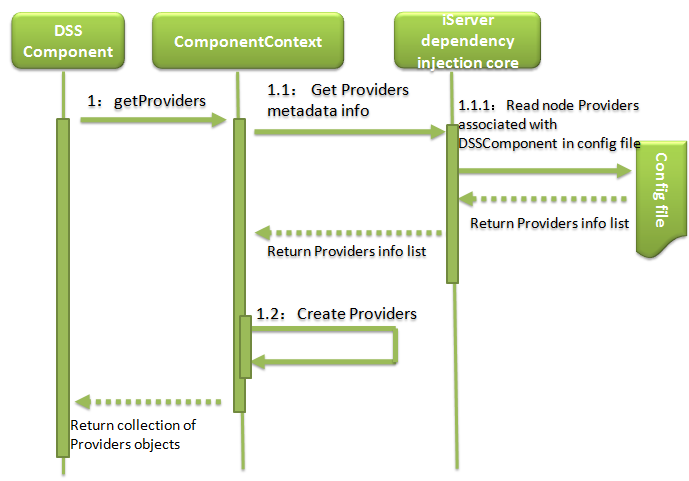 DSS Component

ComponentContext

iServer dependency injection core

1： getProviders

1.1： Get Providers metadata info

1.1.1： Read node Providers associated with DSSComponent in config file

Config file

Return Providers info list

Return Providers info list

1.2： Create Providers

Return collection of Providers objects